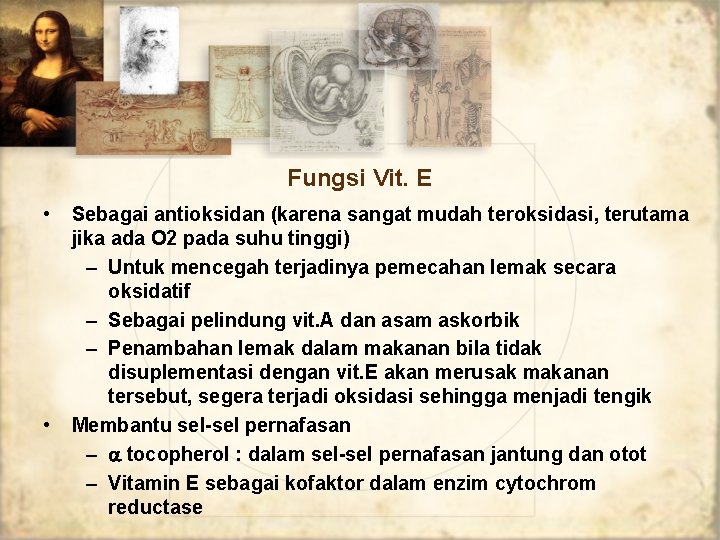 Fungsi Vit. E

• Sebagai antioksidan (karena sangat mudah teroksidasi, terutama jika ada O2 pada suhu tinggi)
  – Untuk mencegah terjadinya pemecahan lemak secara oksidatif
  – Sebagai pelindung vit.A dan asam askorbik
  – Penambahan lemak dalam makanan bila tidak disuplementasi dengan vit.E akan merusak makanan tersebut, segera terjadi oksidasi sehingga menjadi tengik
• Membantu sel-sel pernafasan
  – $\alpha$ tocopherol : dalam sel-sel pernafasan jantung dan otot
  – Vitamin E sebagai kofaktor dalam enzim cytochrom reductase